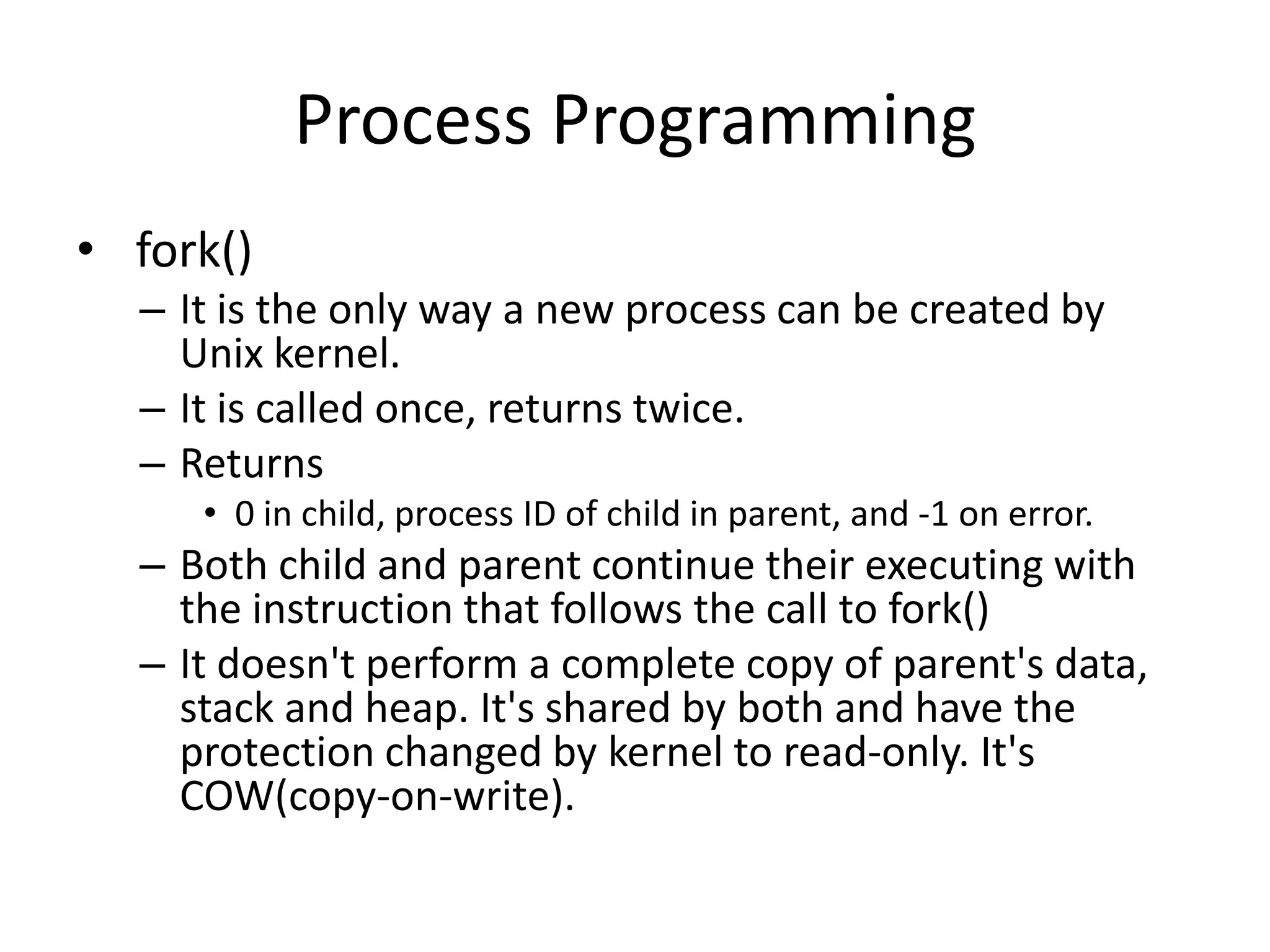 Process Programming

• fork()
– It is the only way a new process can be created by Unix kernel.
– It is called once, returns twice.
– Returns
• 0 in child, process ID of child in parent, and -1 on error.
– Both child and parent continue their executing with the instruction that follows the call to fork()
– It doesn't perform a complete copy of parent's data, stack and heap. It's shared by both and have the protection changed by kernel to read-only. It's COW(copy-on-write).